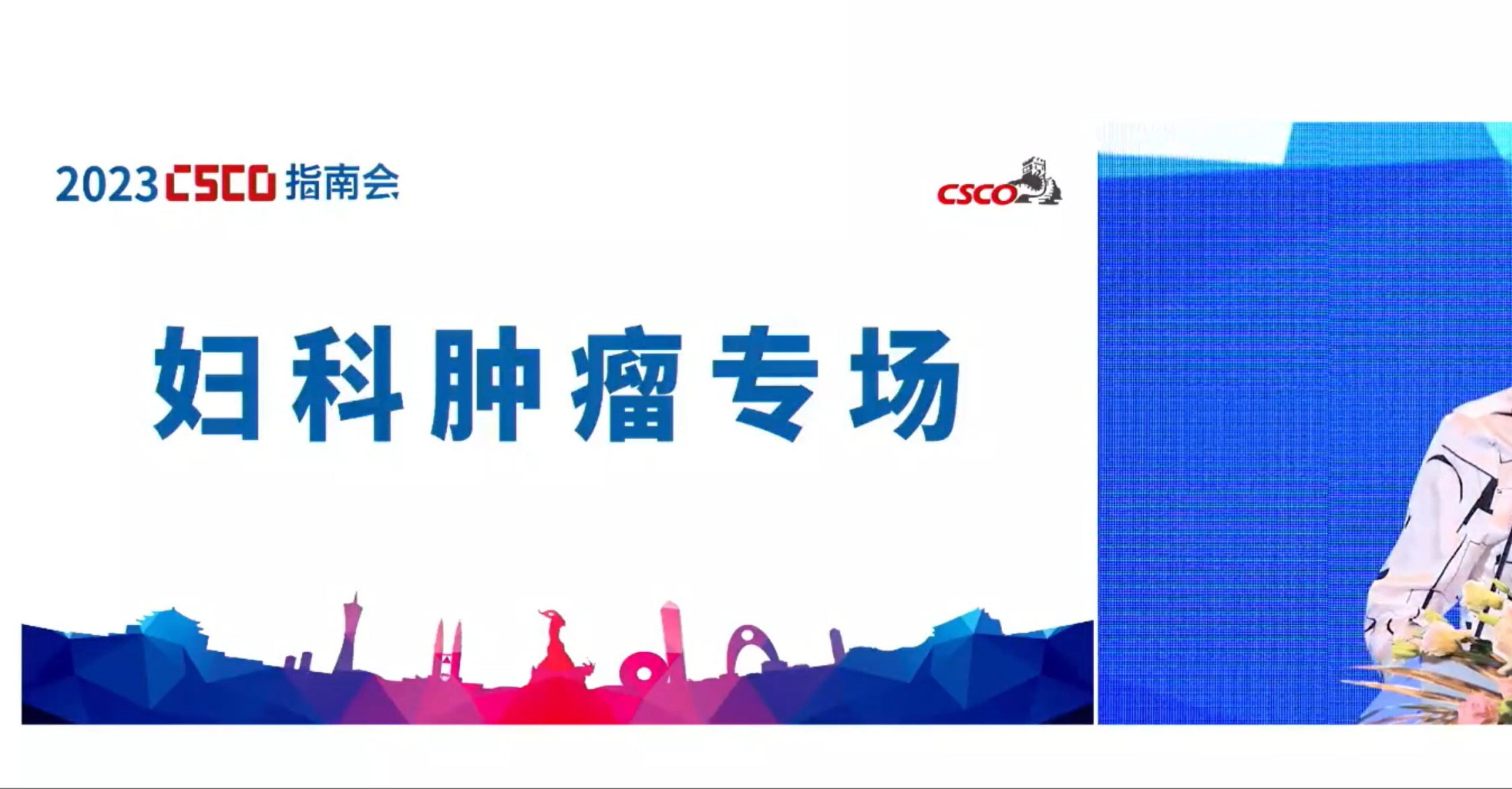 2023 CSCO 指南会

CSCO

妇科肿瘤专场